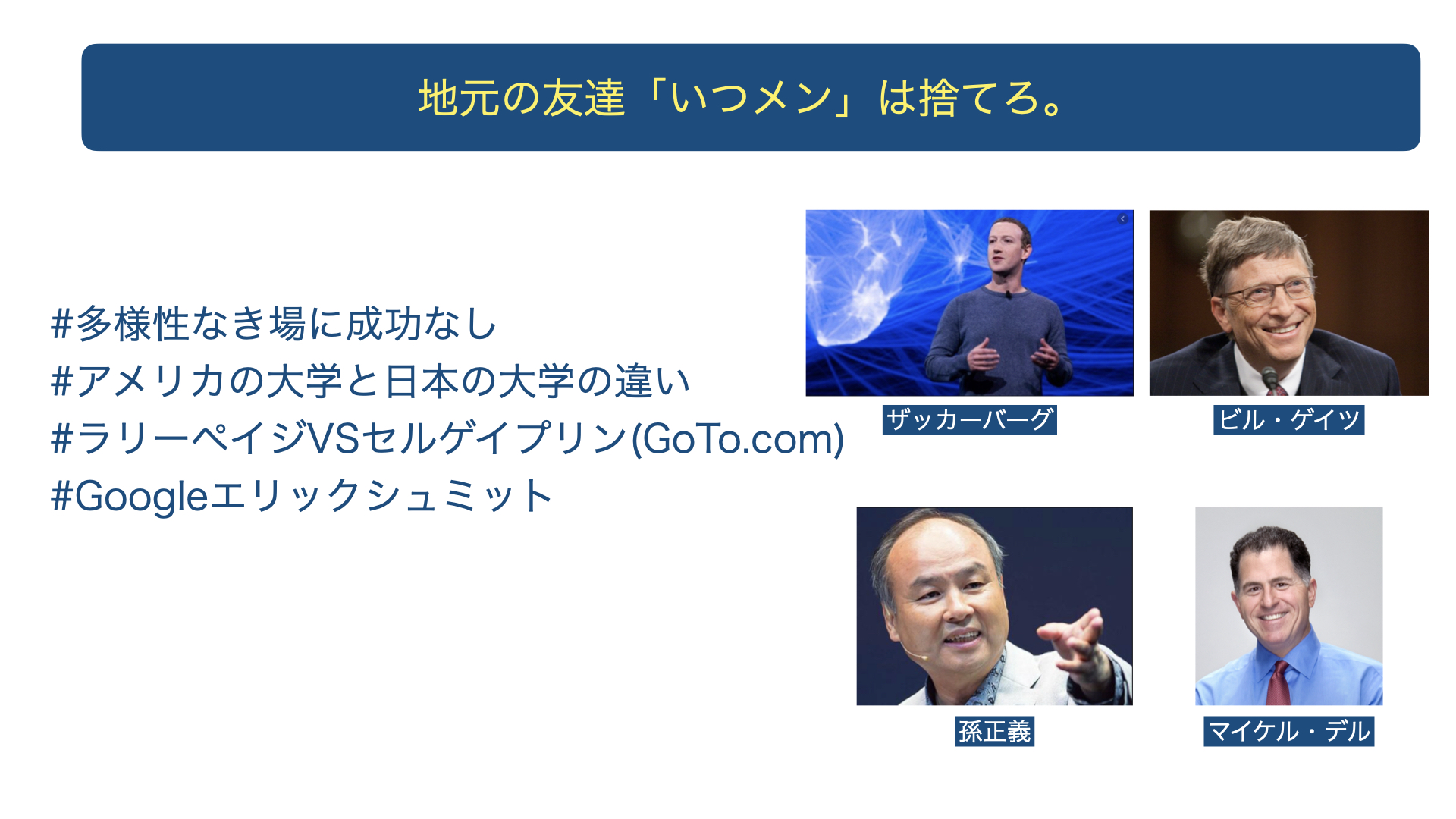 地元の友達「いつメン」は捨てろ。

#多様性なき場に成功なし
#アメリカの大学と日本の大学の違い
#ラリーペイジVSセルゲイプリン(GoTo.com)
#Googleエリックシュミット

ザッカーバーグ

ビル・ゲイツ

孫正義

マイケル・デル